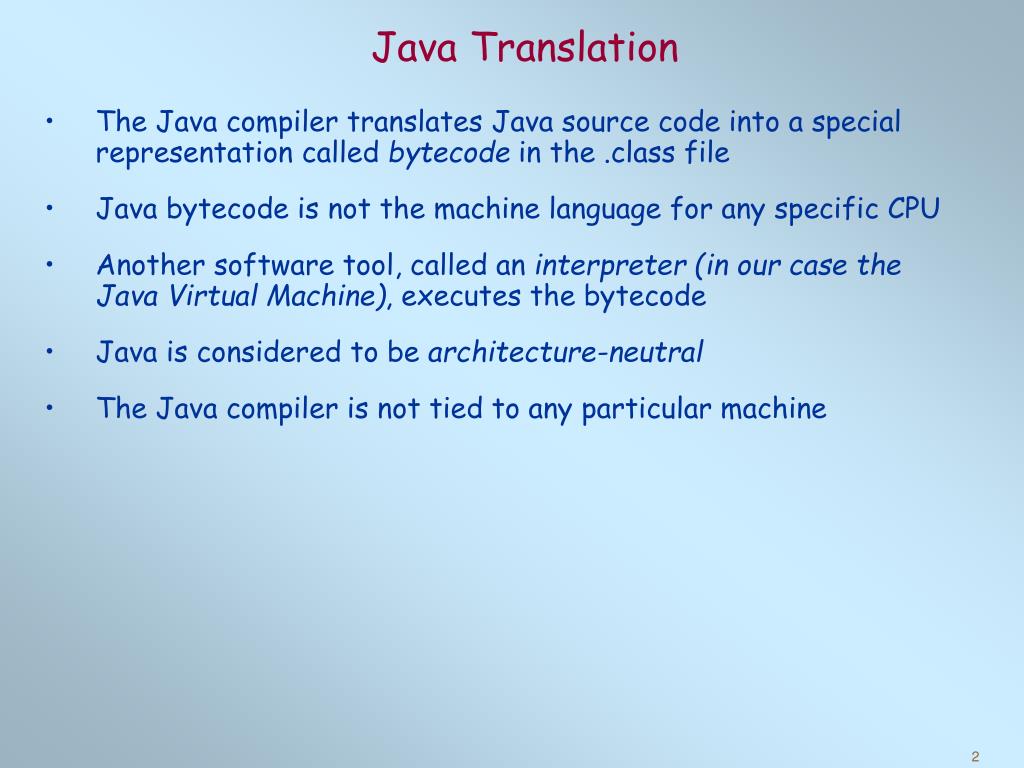 Java Translation

• The Java compiler translates Java source code into a special representation called bytecode in the .class file

• Java bytecode is not the machine language for any specific CPU

• Another software tool, called an interpreter (in our case the Java Virtual Machine), executes the bytecode

• Java is considered to be architecture-neutral

• The Java compiler is not tied to any particular machine

2